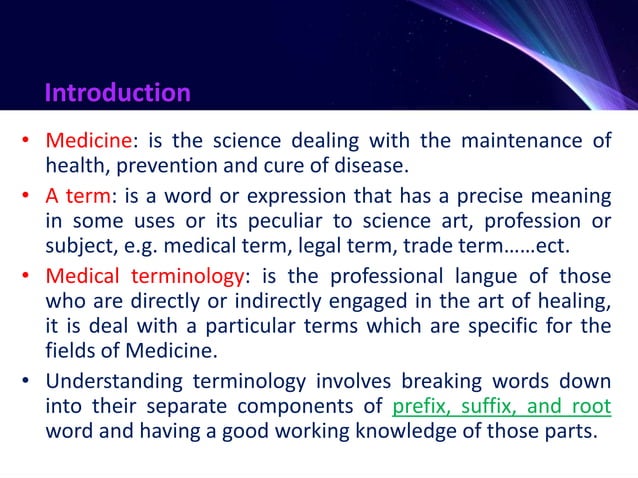 Introduction

• Medicine: is the science dealing with the maintenance of health, prevention and cure of disease.

• A term: is a word or expression that has a precise meaning in some uses or its peculiar to science art, profession or subject, e.g. medical term, legal term, trade term……ect.

• Medical terminology: is the professional langue of those who are directly or indirectly engaged in the art of healing, it is deal with a particular terms which are specific for the fields of Medicine.

• Understanding terminology involves breaking words down into their separate components of prefix, suffix, and root word and having a good working knowledge of those parts.